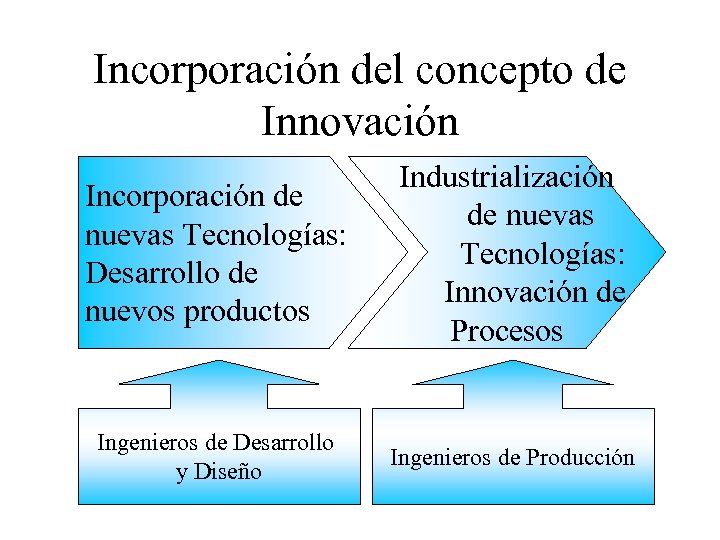 Incorporación del concepto de Innovación

Incorporación de nuevas Tecnologías: Desarrollo de nuevos productos

Industrialización de nuevas Tecnologías: Innovación de Procesos

Ingenieros de Desarrollo y Diseño

Ingenieros de Producción